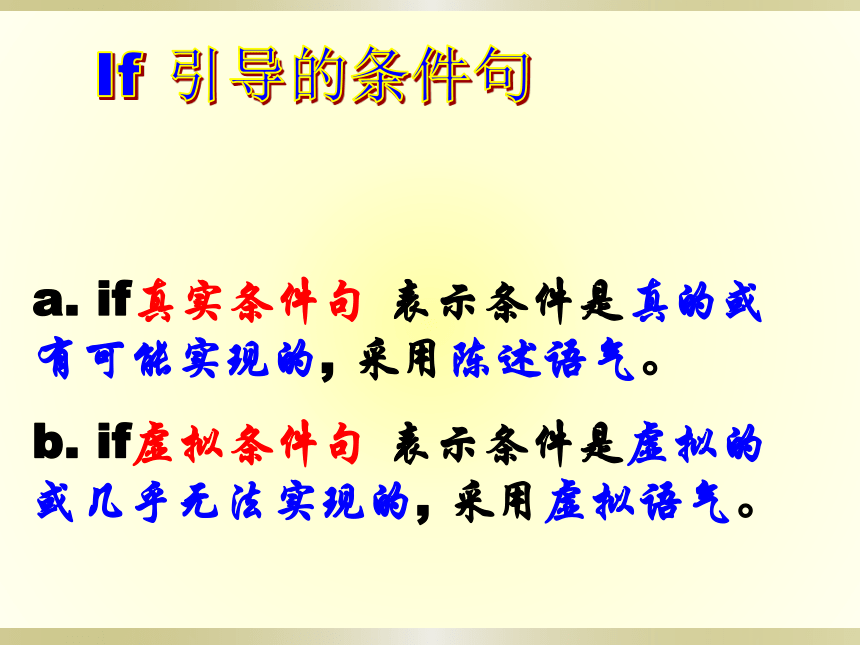 If 引导的条件句

a. if真实条件句 表示条件是真的或有可能实现的，采用陈述语气。

b. if虚拟条件句 表示条件是虚拟的或几乎无法实现的，采用虚拟语气。